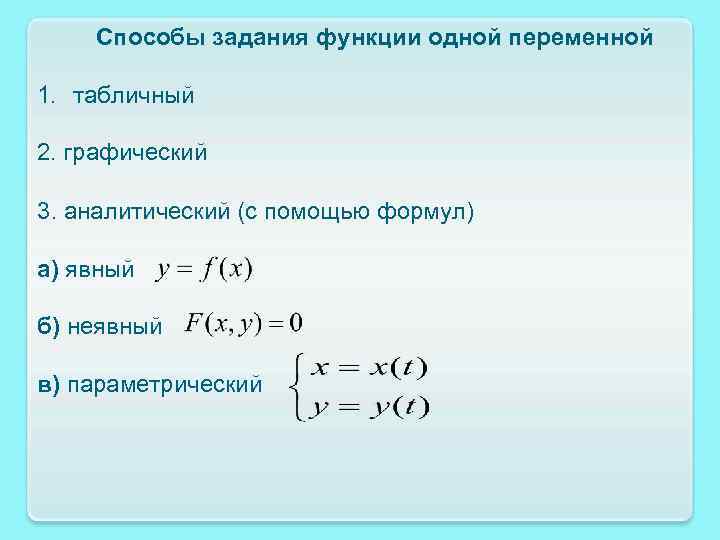 Способы задания функции одной переменной

1. табличный

2. графический

3. аналитический (с помощью формул)

а) явный $y = f(x)$

б) неявный $F(x, y) = 0$

в) параметрический $\begin{cases} x = x(t) \\ y = y(t) \end{cases}$